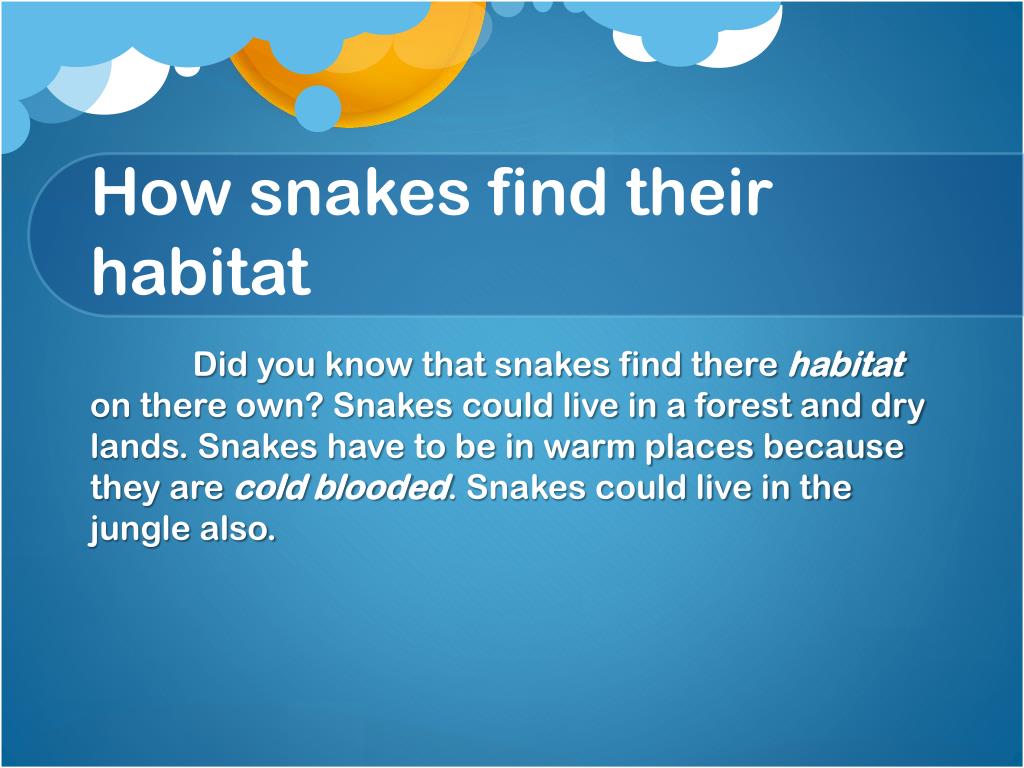 How snakes find their habitat

Did you know that snakes find there habitat on there own? Snakes could live in a forest and dry lands. Snakes have to be in warm places because they are cold blooded. Snakes could live in the jungle also.